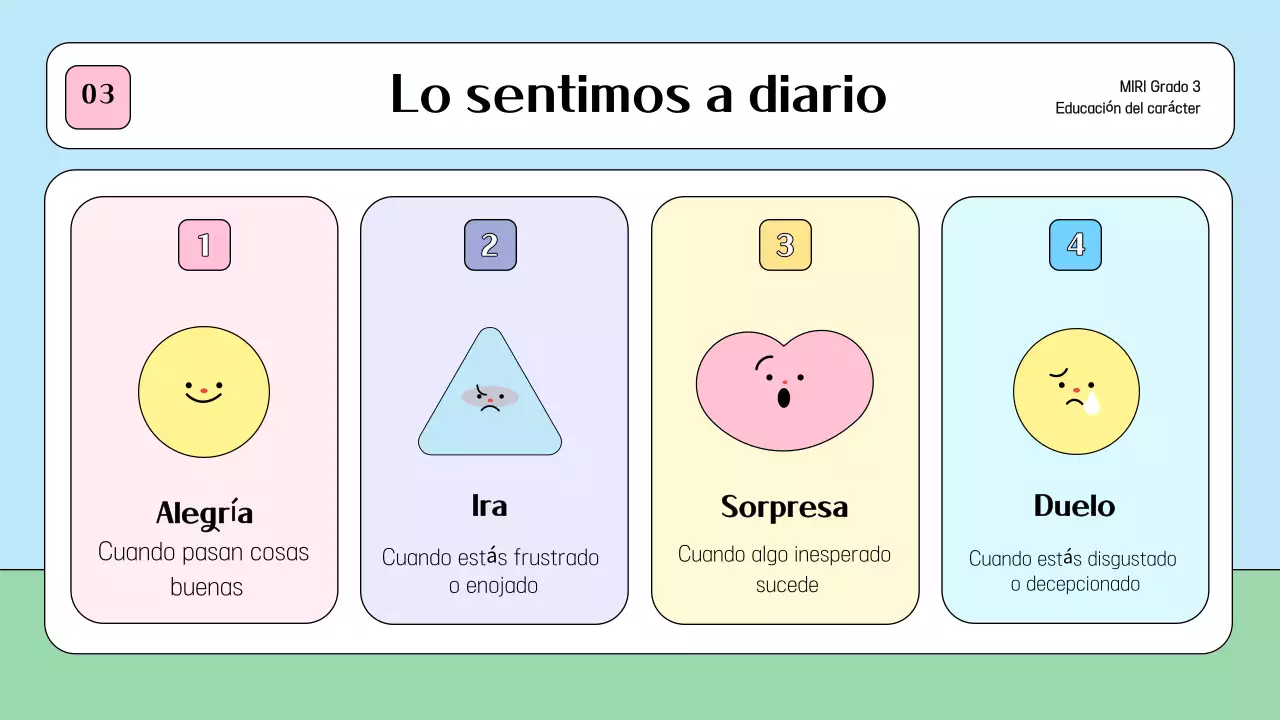 03

Lo sentimos a diario

MIRI Grado 3
Educación del carácter

1

Alegría
Cuando pasan cosas buenas

2

Ira
Cuando estás frustrado o enojado

3

Sorpresa
Cuando algo inesperado sucede

4

Duelo
Cuando estás disgustado o decepcionado